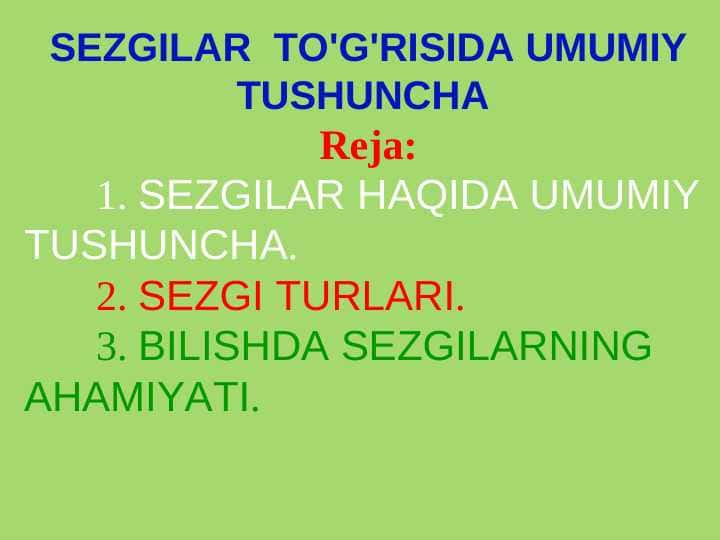 SEZGILAR TO'G'RISIDA UMUMIY TUSHUNCHA

Reja:

1. SEZGILAR HAQIDA UMUMIY TUSHUNCHA.

2. SEZGI TURLARI.

3. BILISHDA SEZGILARNING AHAMIYATI.